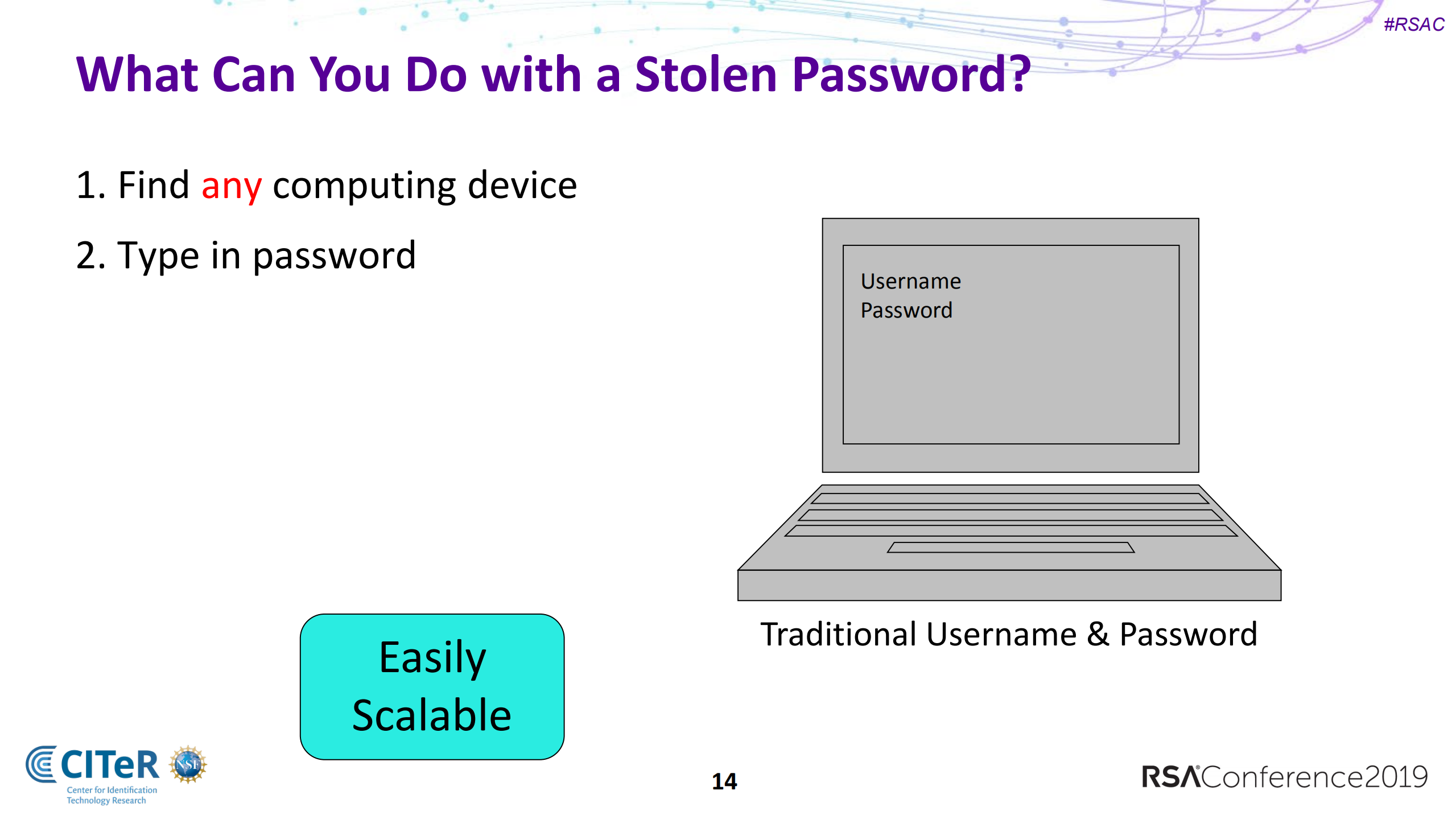 #RSAC

What Can You Do with a Stolen Password?

1. Find any computing device

2. Type in password

Username
Password

Traditional Username & Password

Easily Scalable

CITeR
Center for Identification Technology Research

NSF

14

RSAConference2019